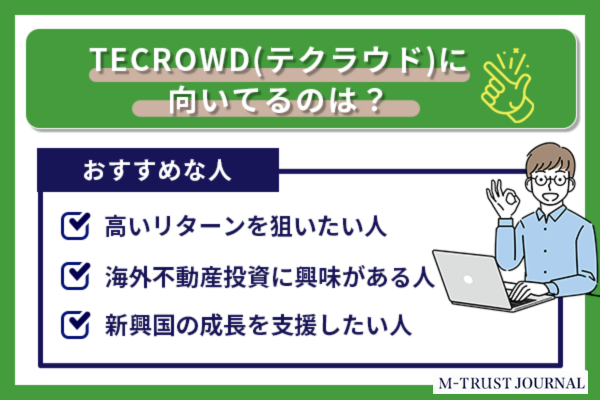 TECROWD(テクラウド)に向いてるのは？

おすすめな人

高いリターンを狙いたい人

海外不動産投資に興味がある人

新興国の成長を支援したい人

M-TRUST JOURNAL